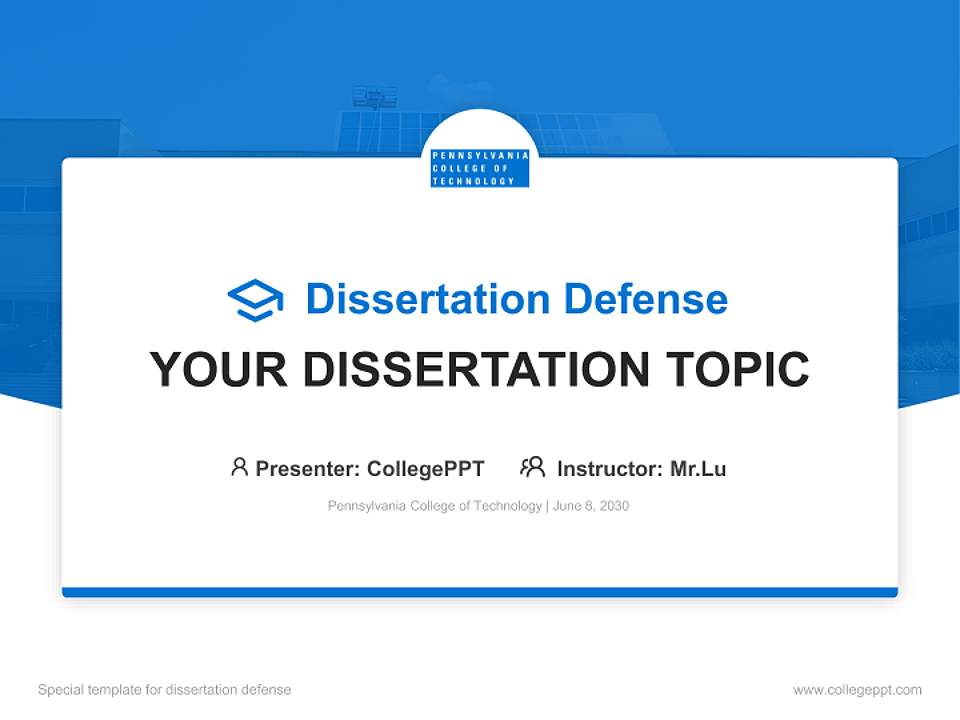 PENNSYLVANIA
COLLEGE OF
TECHNOLOGY

Dissertation Defense

YOUR DISSERTATION TOPIC

Presenter: CollegePPT Instructor: Mr.Lu

Pennsylvania College of Technology | June 8, 2030

Special template for dissertation defense

www.collegeppt.com